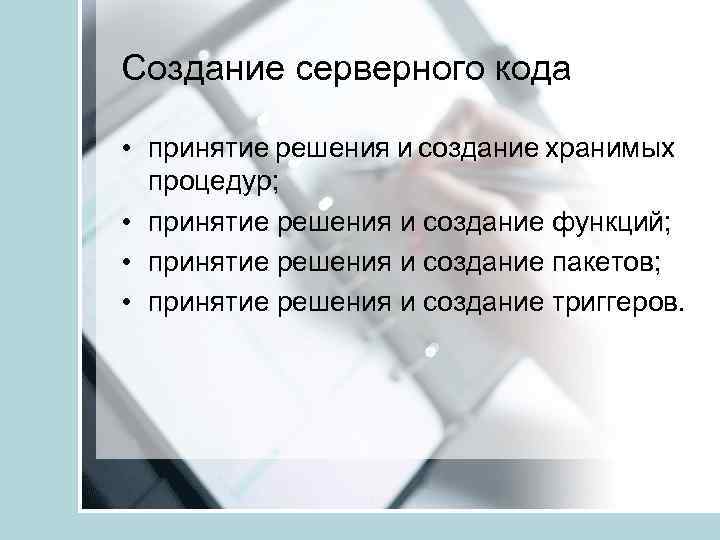 Создание серверного кода

• принятие решения и создание хранимых процедур;
• принятие решения и создание функций;
• принятие решения и создание пакетов;
• принятие решения и создание триггеров.